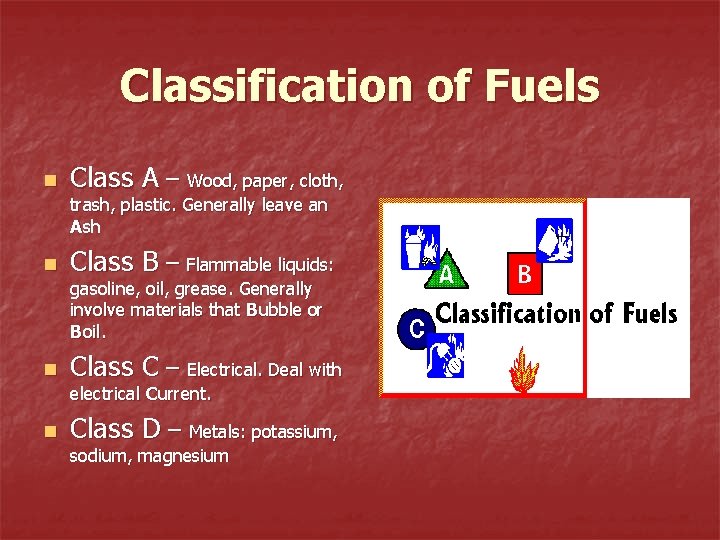 Classification of Fuels

Class A – Wood, paper, cloth, trash, plastic. Generally leave an Ash

Class B – Flammable liquids: gasoline, oil, grease. Generally involve materials that Bubble or Boil.

Class C – Electrical. Deal with electrical Current.

Class D – Metals: potassium, sodium, magnesium

A

B

C

Classification of Fuels